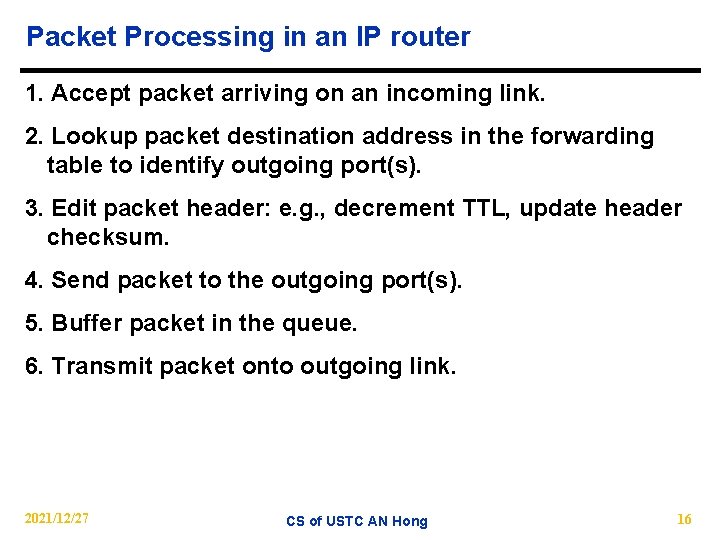 Packet Processing in an IP router

1. Accept packet arriving on an incoming link.

2. Lookup packet destination address in the forwarding table to identify outgoing port(s).

3. Edit packet header: e.g., decrement TTL, update header checksum.

4. Send packet to the outgoing port(s).

5. Buffer packet in the queue.

6. Transmit packet onto outgoing link.

2021/12/27

CS of USTC AN Hong

16